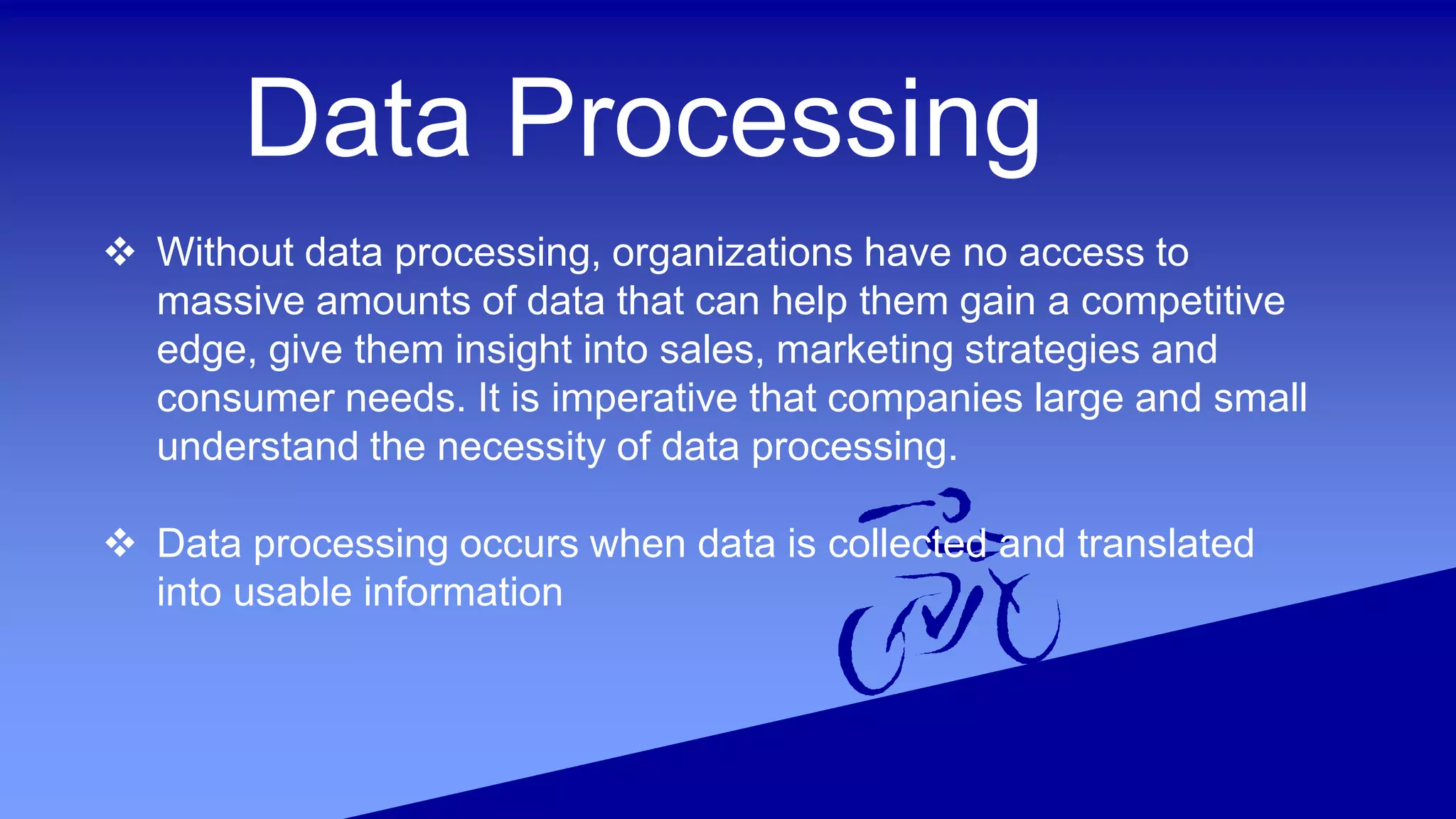 Data Processing

❖ Without data processing, organizations have no access to massive amounts of data that can help them gain a competitive edge, give them insight into sales, marketing strategies and consumer needs. It is imperative that companies large and small understand the necessity of data processing.

❖ Data processing occurs when data is collected and translated into usable information